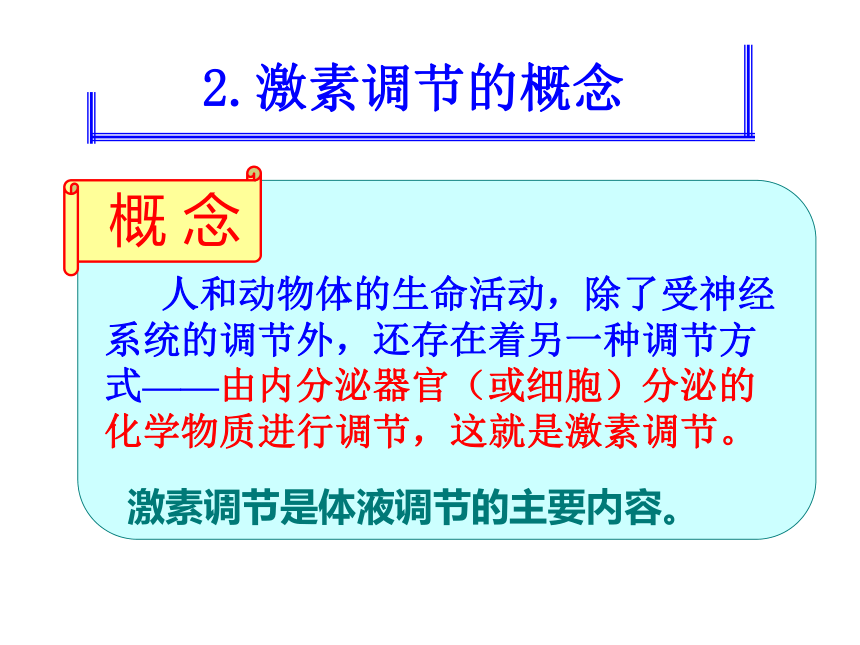 2. 激素调节的概念

概 念

人和动物体的生命活动，除了受神经系统的调节外，还存在着另一种调节方式——由内分泌器官（或细胞）分泌的化学物质进行调节，这就是激素调节。

激素调节是体液调节的主要内容。